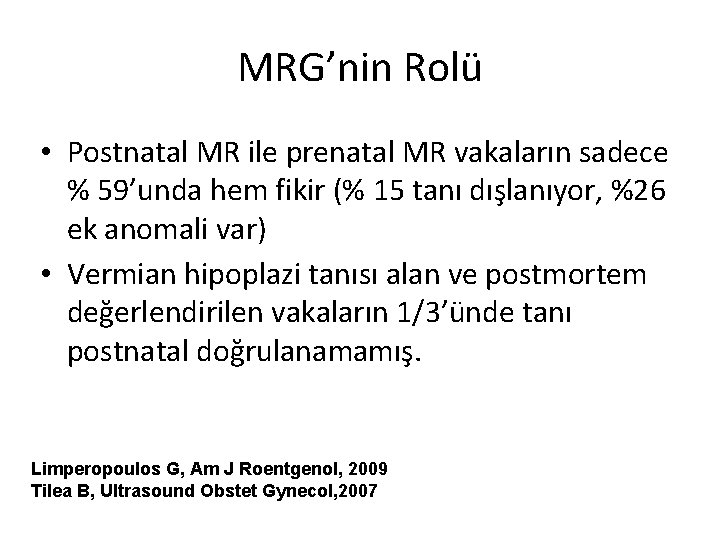 MRG’nin Rolü

• Postnatal MR ile prenatal MR vakaların sadece % 59’unda hem fikir (% 15 tanı dışlanıyor, %26 ek anomali var)
• Vermian hipoplazi tanısı alan ve postmortem değerlendirilen vakaların 1/3’ünde tanı postnatal doğrulanamamış.

Limperopoulos G, Am J Roentgenol, 2009
Tilea B, Ultrasound Obstet Gynecol,2007